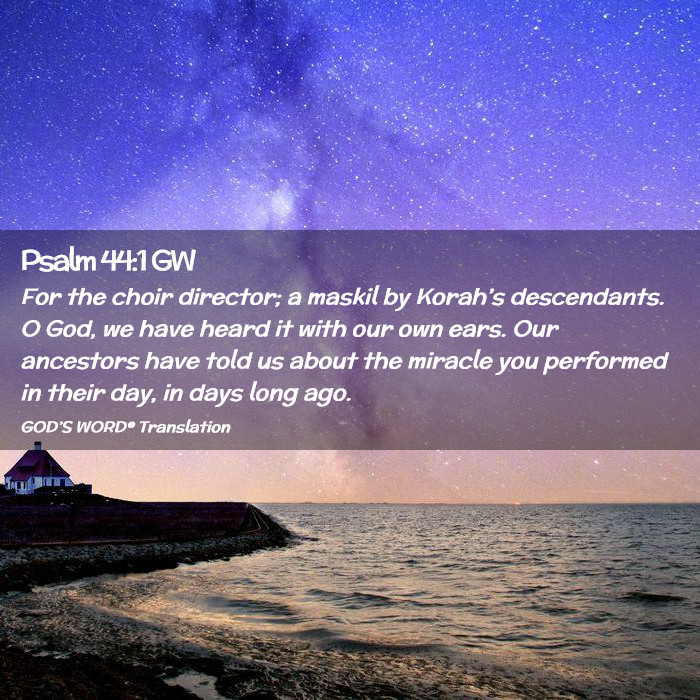 Psalm 44:1 GW

For the choir director; a maskil by Korah's descendants. O God, we have heard it with our own ears. Our ancestors have told us about the miracle you performed in their day, in days long ago.

GOD'S WORD® Translation